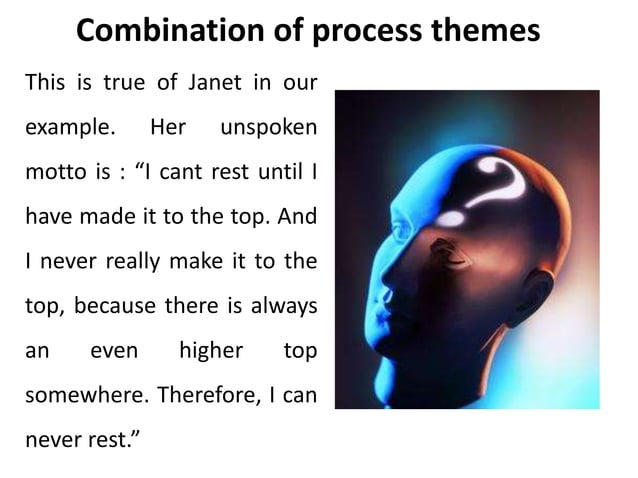 Combination of process themes

This is true of Janet in our example. Her unspoken motto is : “I cant rest until I have made it to the top. And I never really make it to the top, because there is always an even higher top somewhere. Therefore, I can never rest.”